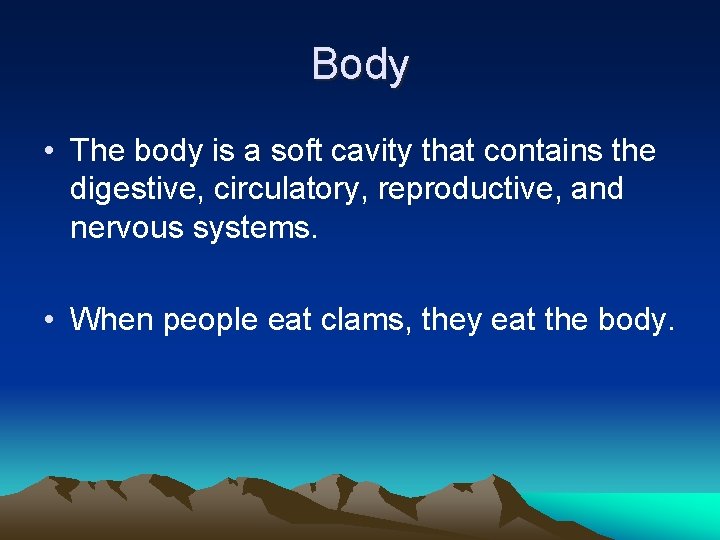 Body

• The body is a soft cavity that contains the digestive, circulatory, reproductive, and nervous systems.

• When people eat clams, they eat the body.